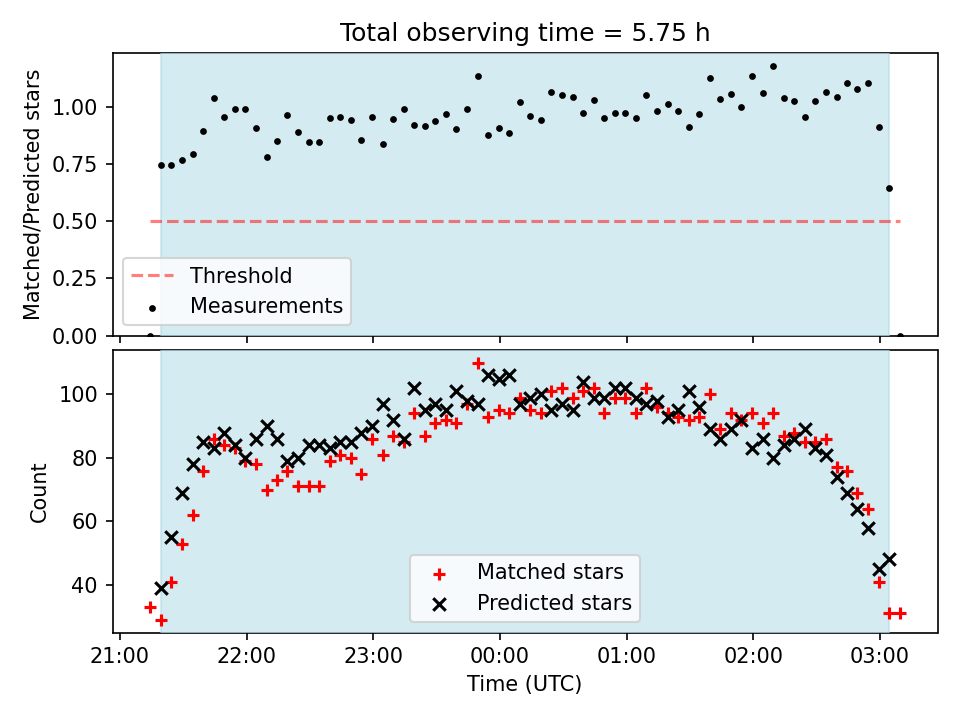 Total observing time = 5.75 h

Matched/Predicted stars

1.00
0.75
0.50
0.25
0.00

Threshold
Measurements

Count

100
80
60
40

Matched stars
Predicted stars

21:00 22:00 23:00 00:00 01:00 02:00 03:00

Time (UTC)